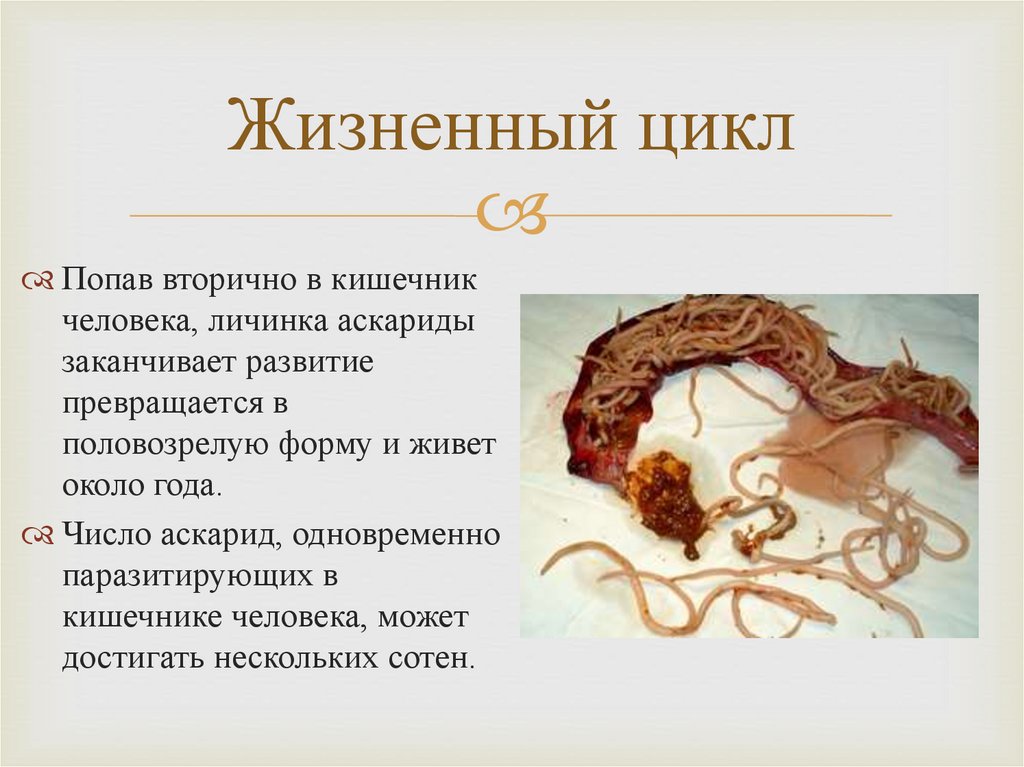 Жизненный цикл

Попав вторично в кишечник человека, личинка аскариды заканчивает развитие превращается в половозрелую форму и живет около года.

Число аскарид, одновременно паразитирующих в кишечнике человека, может достигать нескольких сотен.